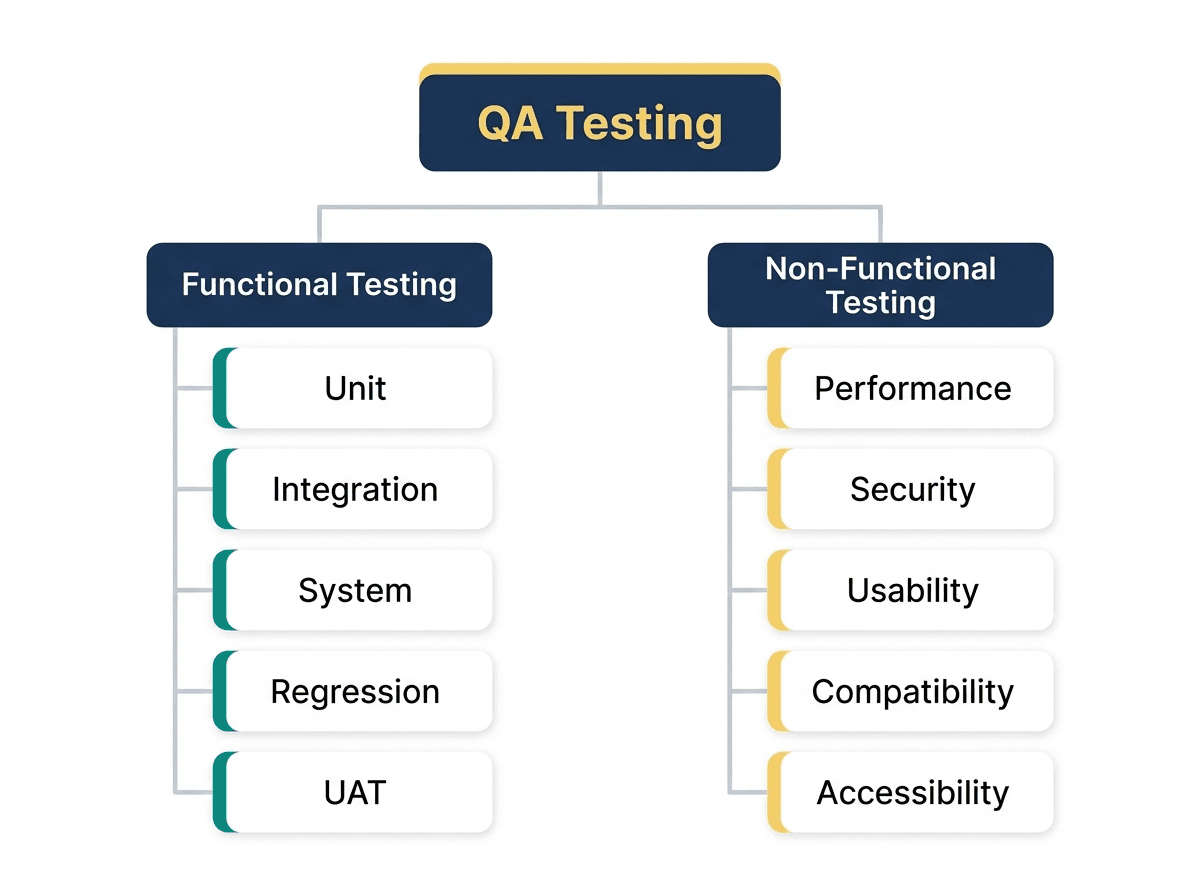 QA Testing

Functional Testing

Unit

Integration

System

Regression

UAT

Non-Functional Testing

Performance

Security

Usability

Compatibility

Accessibility